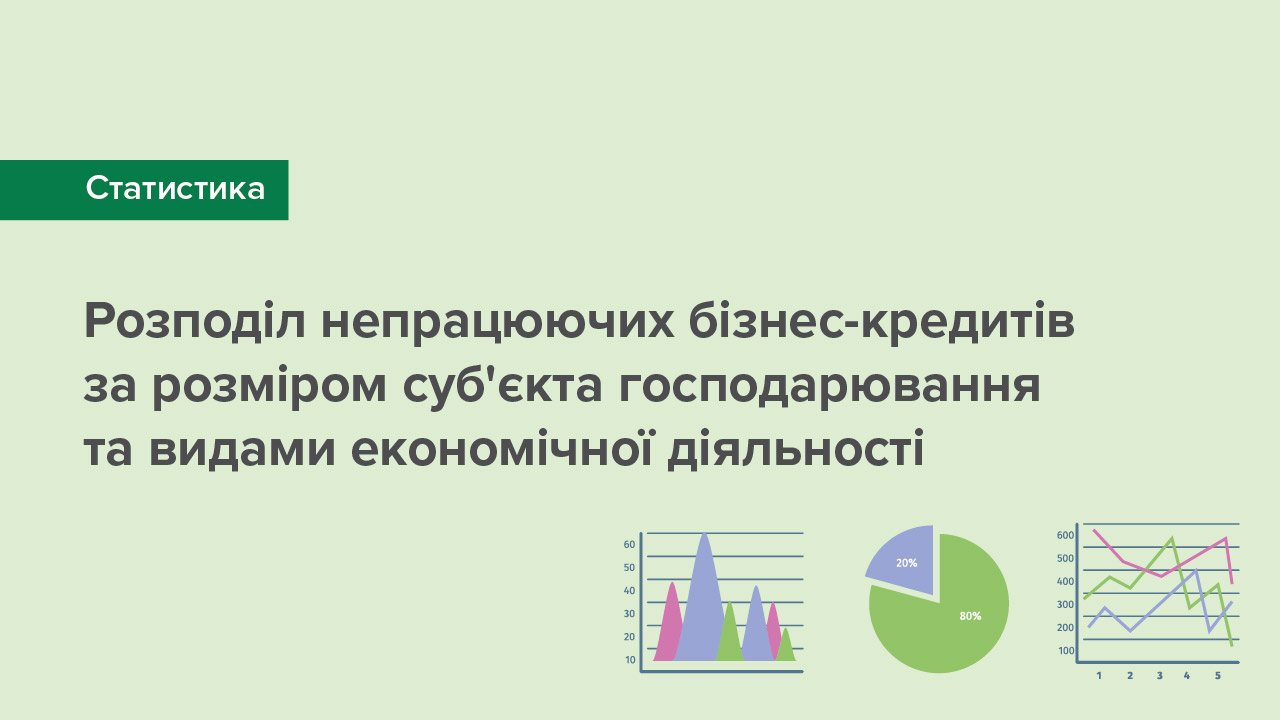 Статистика

Розподіл непрацюючих бізнес-кредитів за розміром суб'єкта господарювання та видами економічної діяльності

60
50
40
30
20
10

20%
80%

600
500
400
300
200
100
1 2 3 4 5